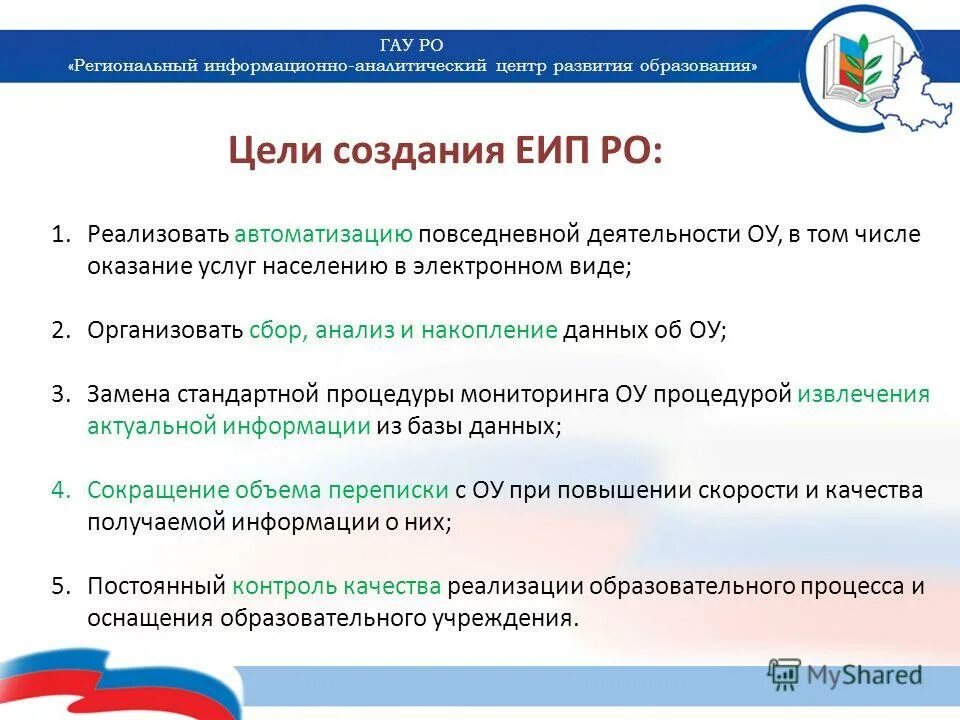 ГАУ РО
«Региональный информационно-аналитический центр развития образования»

Цели создания ЕИП РО:

1. Реализовать автоматизацию повседневной деятельности ОУ, в том числе оказание услуг населению в электронном виде;

2. Организовать сбор, анализ и накопление данных об ОУ;

3. Замена стандартной процедуры мониторинга ОУ процедурой извлечения актуальной информации из базы данных;

4. Сокращение объема переписки с ОУ при повышении скорости и качества получаемой информации о них;

5. Постоянный контроль качества реализации образовательного процесса и оснащения образовательного учреждения.

MyShared